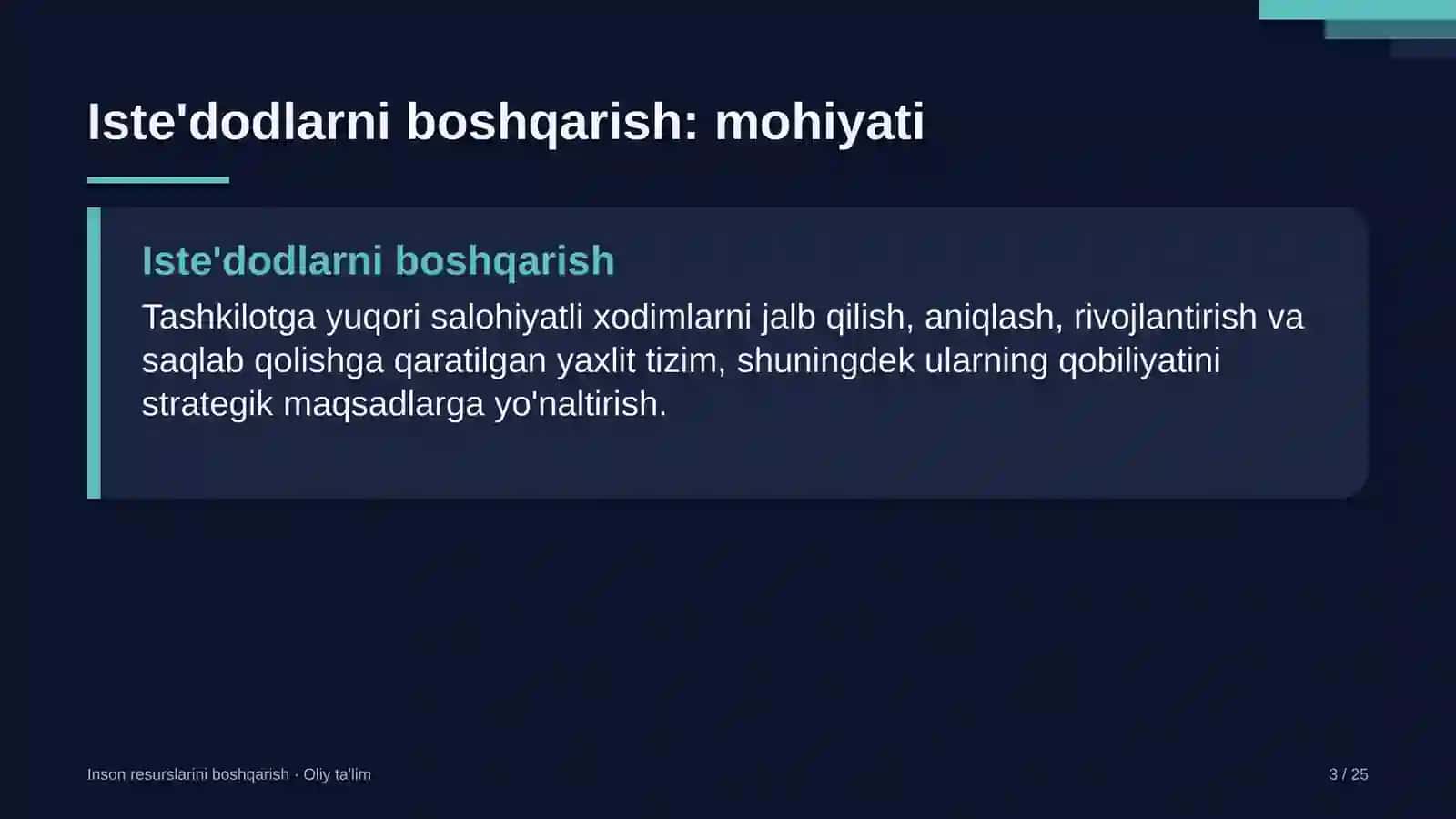 Iste'dodlarni boshqarish: mohiyati

Iste'dodlarni boshqarish

Tashkilotga yuqori salohiyatli xodimlarni jalb qilish, aniqlash, rivojlantirish va saqlab qolishga qaratilgan yaxlit tizim, shuningdek ularning qobiliyatini strategik maqsadlarga yo'naltirish.

Inson resurslarini boshqarish · Oliy ta'lim

3 / 25